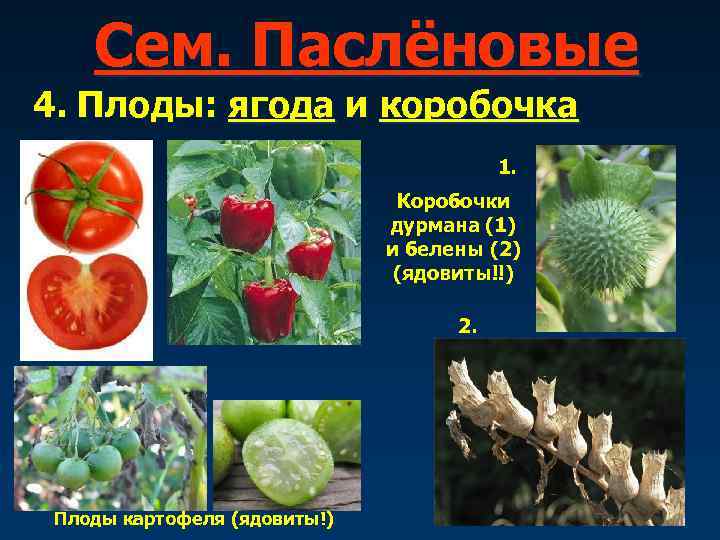 Сем. Паслёновые

4. Плоды: ягода и коробочка

1.

Коробочки дурмана (1) и белены (2) (ядовиты!!)

2.

Плоды картофеля (ядовиты!)